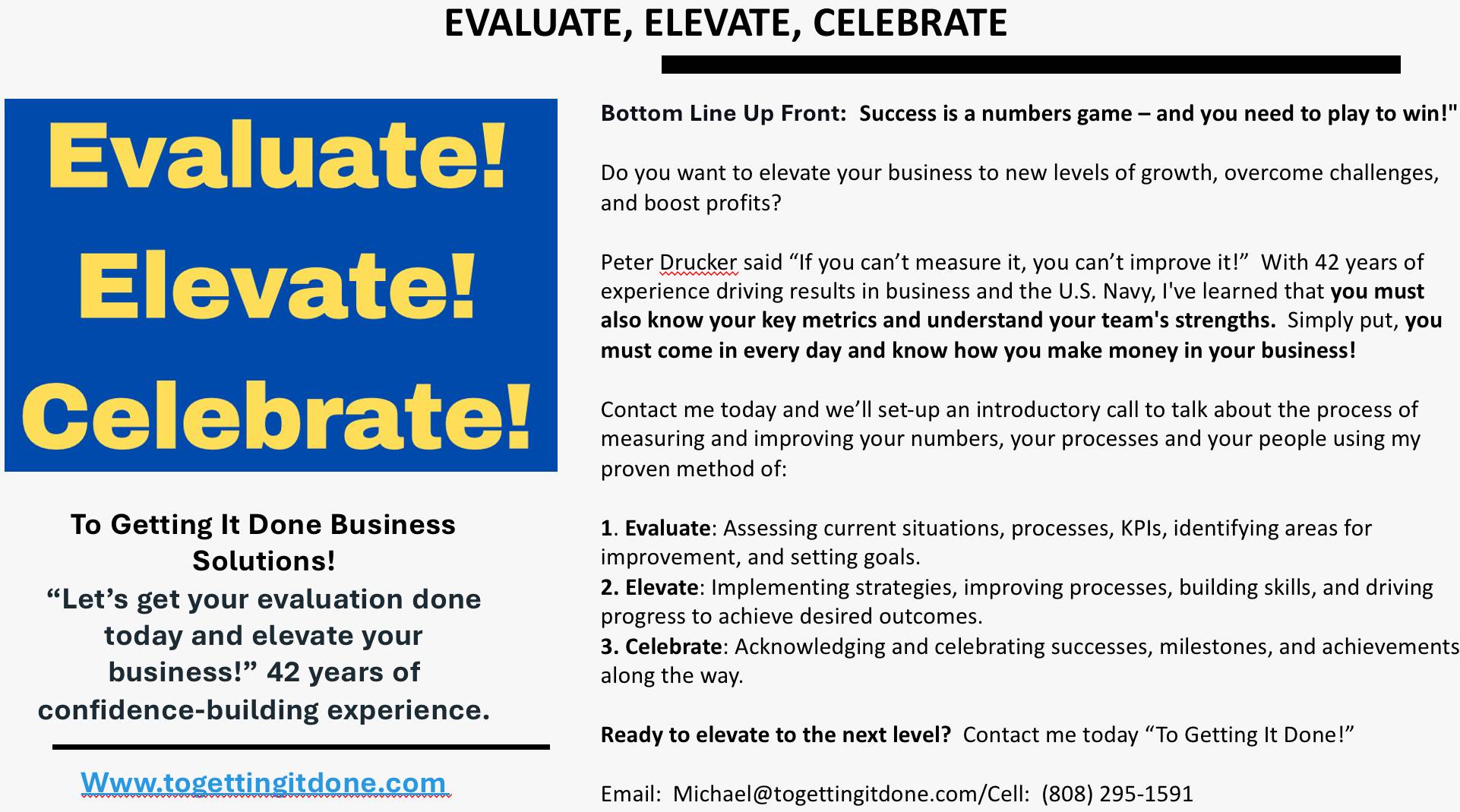 EVALUATE, ELEVATE, CELEBRATE

Evaluate!
Elevate!
Celebrate!

To Getting It Done Business Solutions!
“Let’s get your evaluation done today and elevate your business!” 42 years of confidence-building experience.

Www.togettingitdone.com

Bottom Line Up Front: Success is a numbers game – and you need to play to win!"

Do you want to elevate your business to new levels of growth, overcome challenges, and boost profits?

Peter Drucker said “If you can’t measure it, you can’t improve it!” With 42 years of experience driving results in business and the U.S. Navy, I've learned that you must also know your key metrics and understand your team's strengths. Simply put, you must come in every day and know how you make money in your business!

Contact me today and we’ll set-up an introductory call to talk about the process of measuring and improving your numbers, your processes and your people using my proven method of:

1. Evaluate: Assessing current situations, processes, KPIs, identifying areas for improvement, and setting goals.
2. Elevate: Implementing strategies, improving processes, building skills, and driving progress to achieve desired outcomes.
3. Celebrate: Acknowledging and celebrating successes, milestones, and achievements along the way.

Ready to elevate to the next level? Contact me today “To Getting It Done!”

Email: Michael@togettingitdone.com/Cell: (808) 295-1591